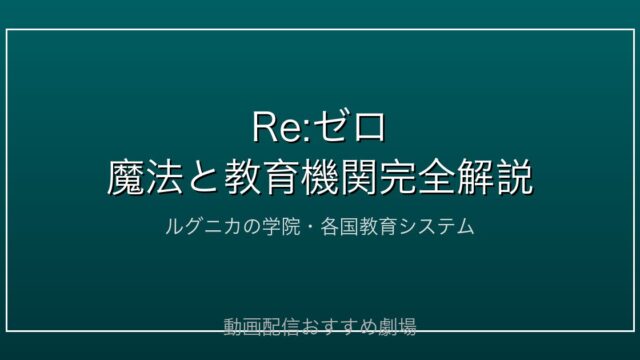 Re:ゼロ
魔法と教育機関完全解説

ルグニカの学院・各国教育システム

動画配信おすすめ劇場